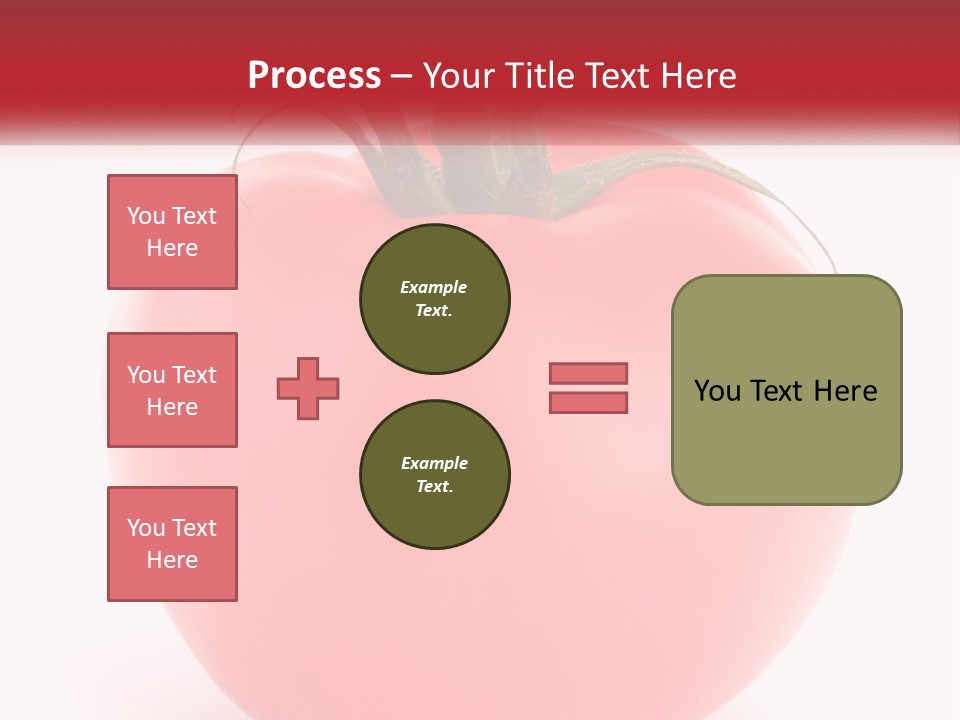 Process – Your Title Text Here

You Text Here

You Text Here

You Text Here

Example Text.

Example Text.

You Text Here